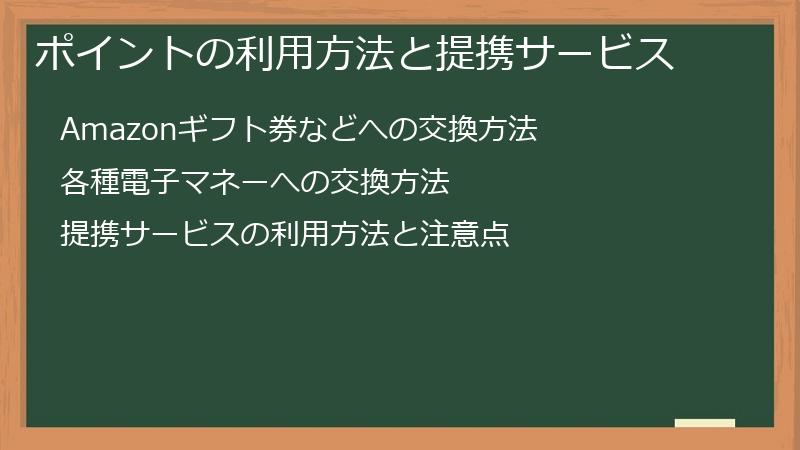 ポイントの利用方法と提携サービス

Amazonギフト券などへの交換方法

各種電子マネーへの交換方法

提携サービスの利用方法と注意点